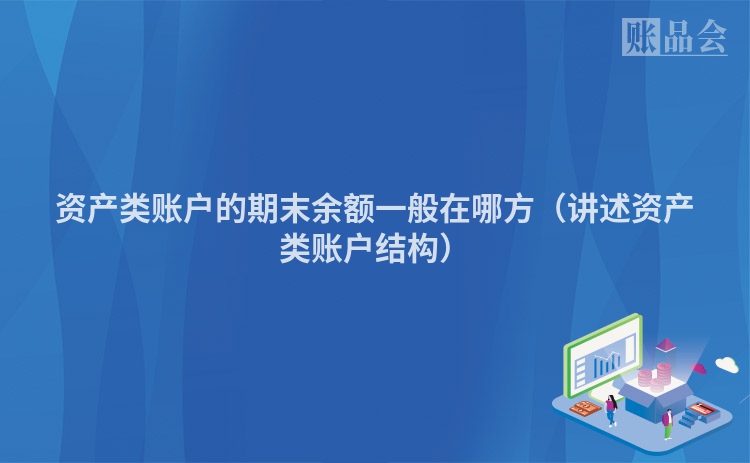 账品会

资产类账户的期末余额一般在哪方（讲述资产类账户结构）